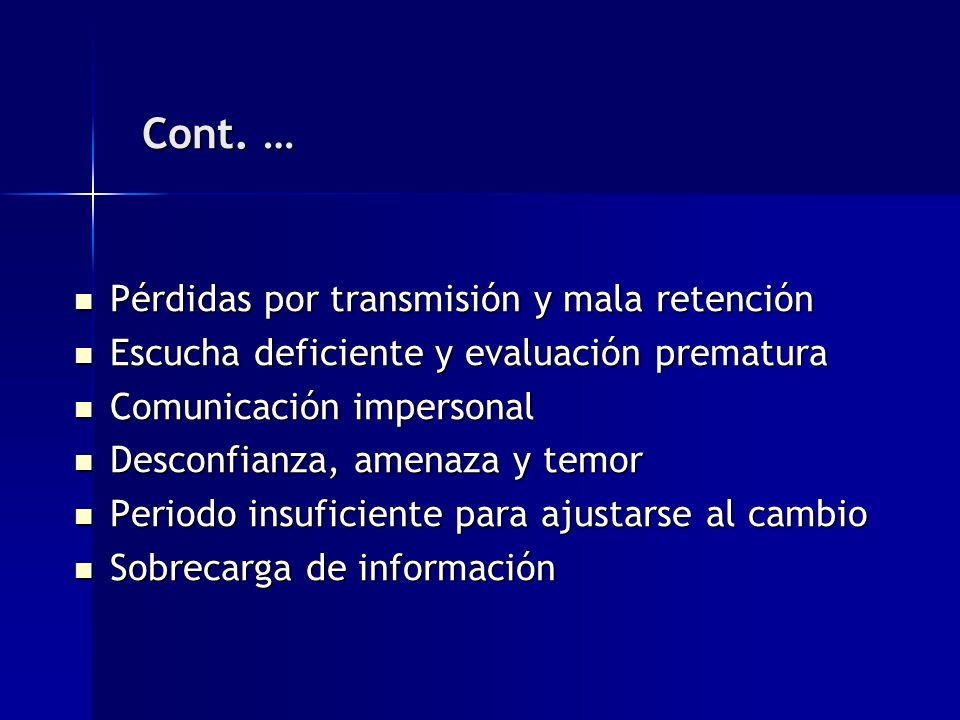 Cont. …

- Pérdidas por transmisión y mala retención
- Escucha deficiente y evaluación prematura
- Comunicación impersonal
- Desconfianza, amenaza y temor
- Periodo insuficiente para ajustarse al cambio
- Sobrecarga de información